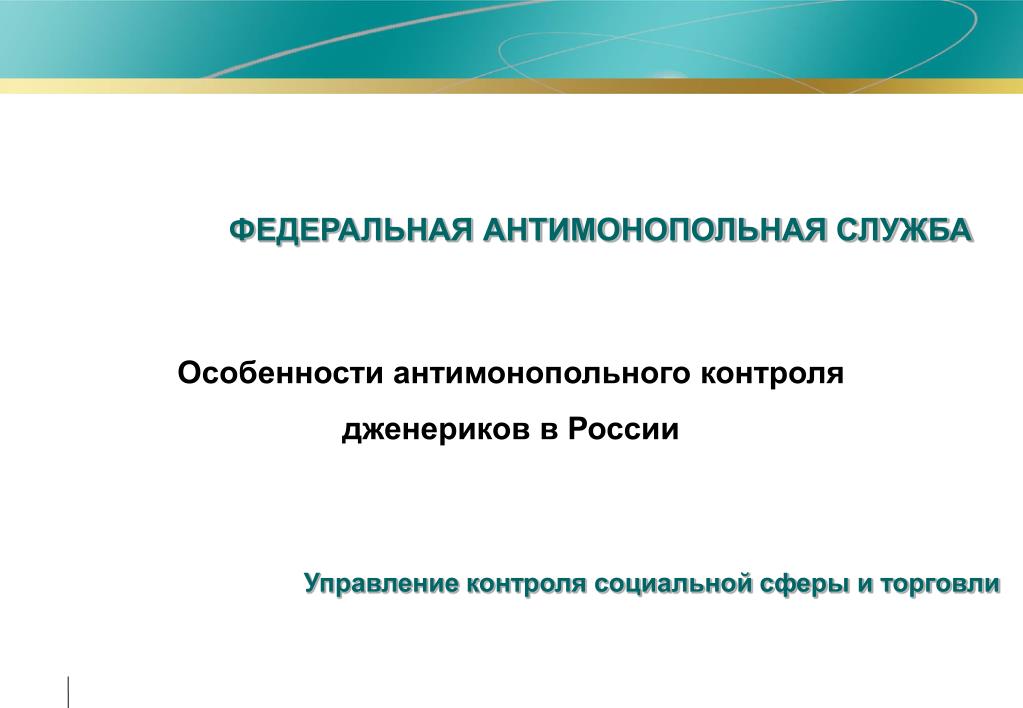 ФЕДЕРАЛЬНАЯ АНТИМОНОПОЛЬНАЯ СЛУЖБА

Особенности антимонопольного контроля дженериков в России

Управление контроля социальной сферы и торговли